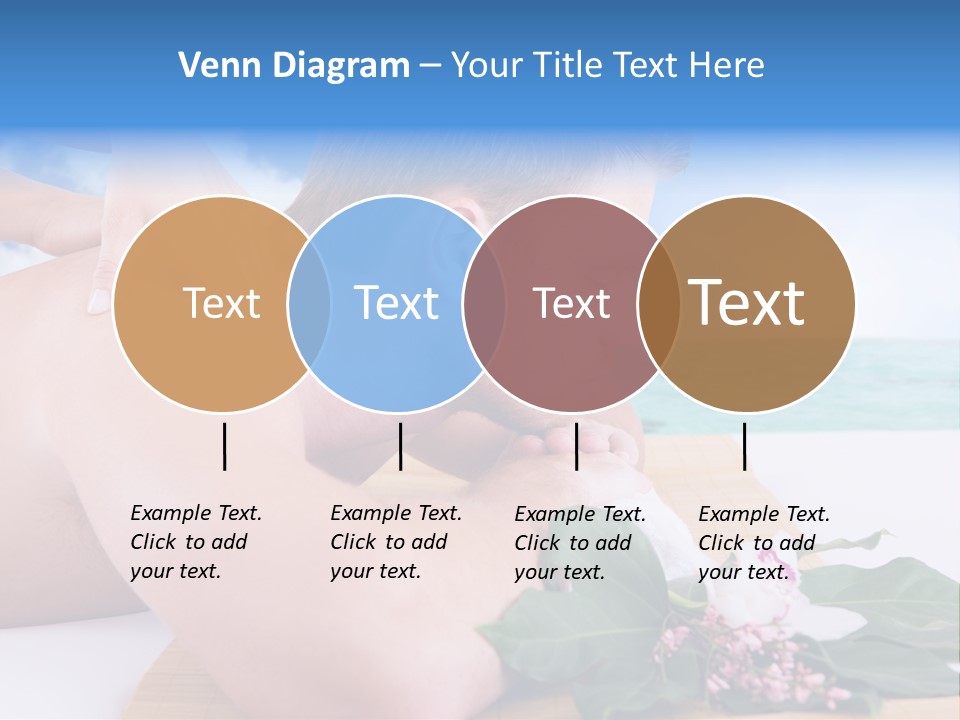 Venn Diagram – Your Title Text Here

Text

Text

Text

Text

Example Text. Click to add your text.

Example Text. Click to add your text.

Example Text. Click to add your text.

Example Text. Click to add your text.